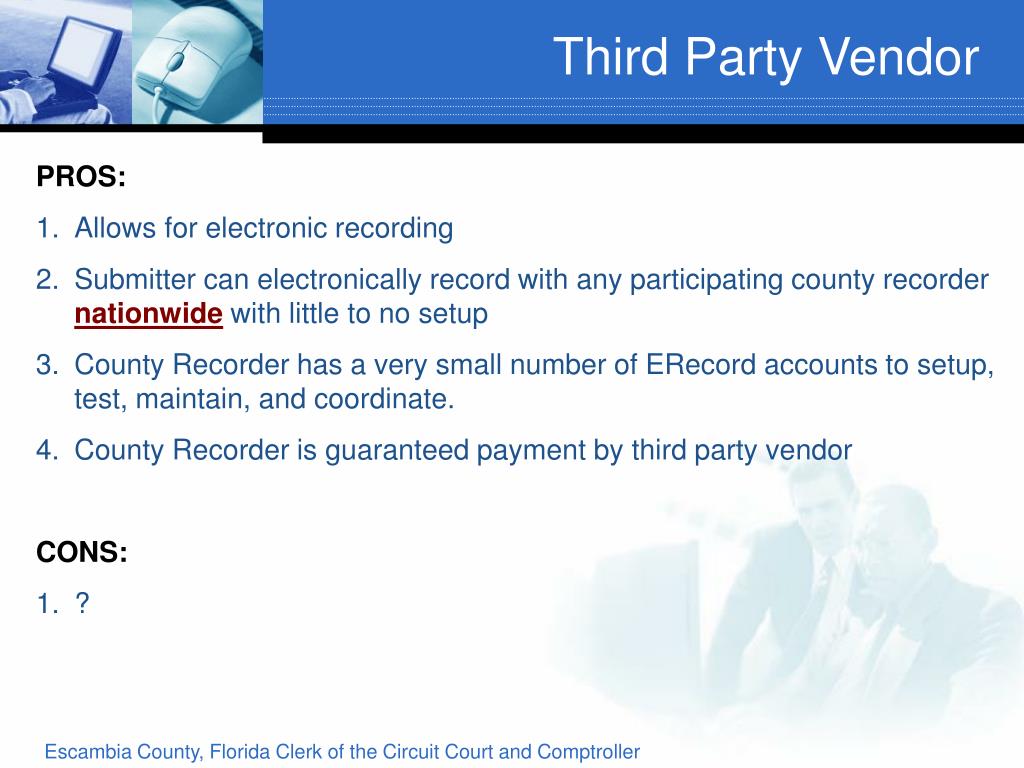 Third Party Vendor

PROS:

1. Allows for electronic recording
2. Submitter can electronically record with any participating county recorder nationwide with little to no setup
3. County Recorder has a very small number of ERecord accounts to setup, test, maintain, and coordinate.
4. County Recorder is guaranteed payment by third party vendor

CONS:

1. ?

Escambia County, Florida Clerk of the Circuit Court and Comptroller